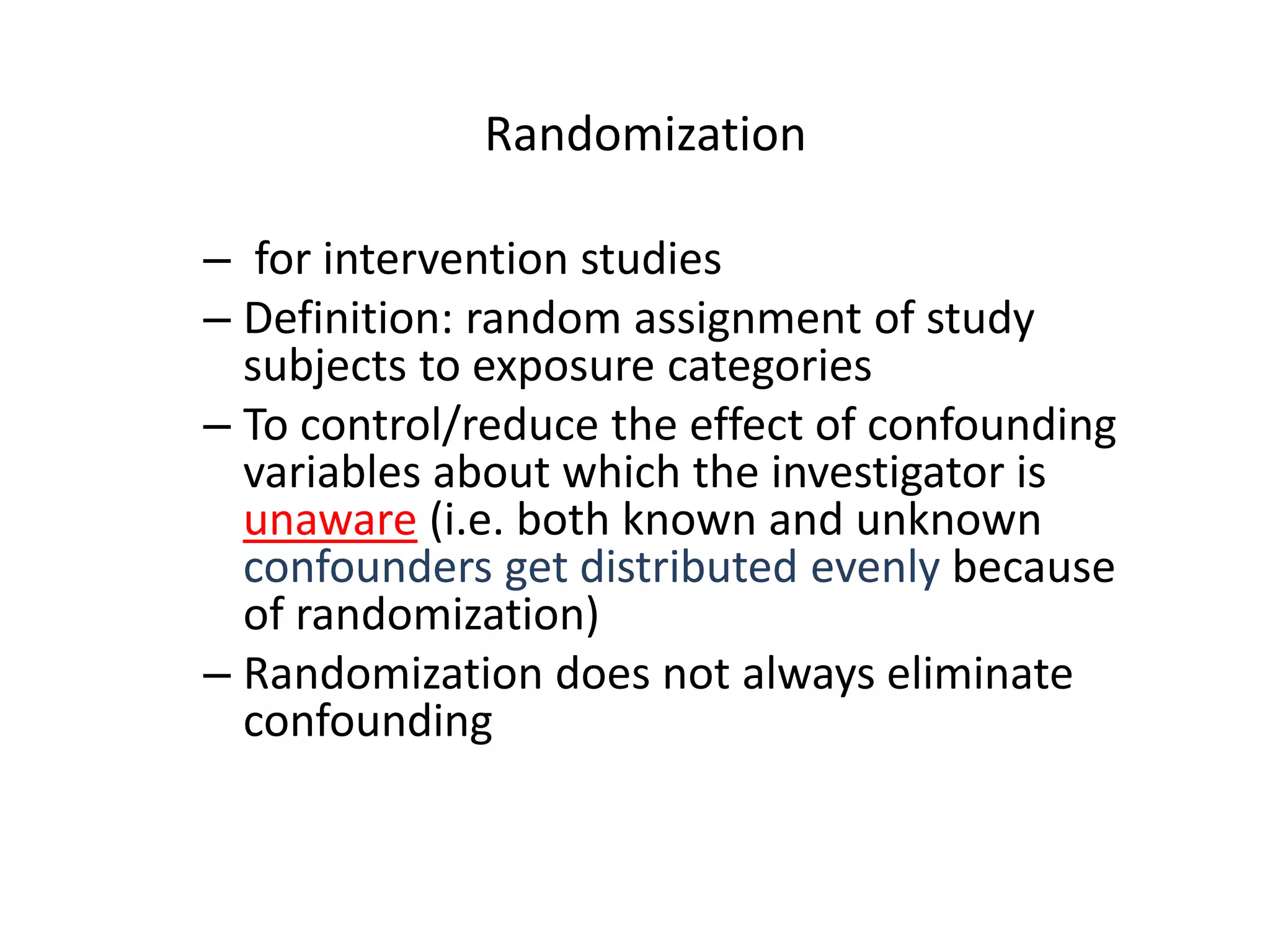 Randomization

– for intervention studies
– Definition: random assignment of study subjects to exposure categories
– To control/reduce the effect of confounding variables about which the investigator is unaware (i.e. both known and unknown confounders get distributed evenly because of randomization)
– Randomization does not always eliminate confounding